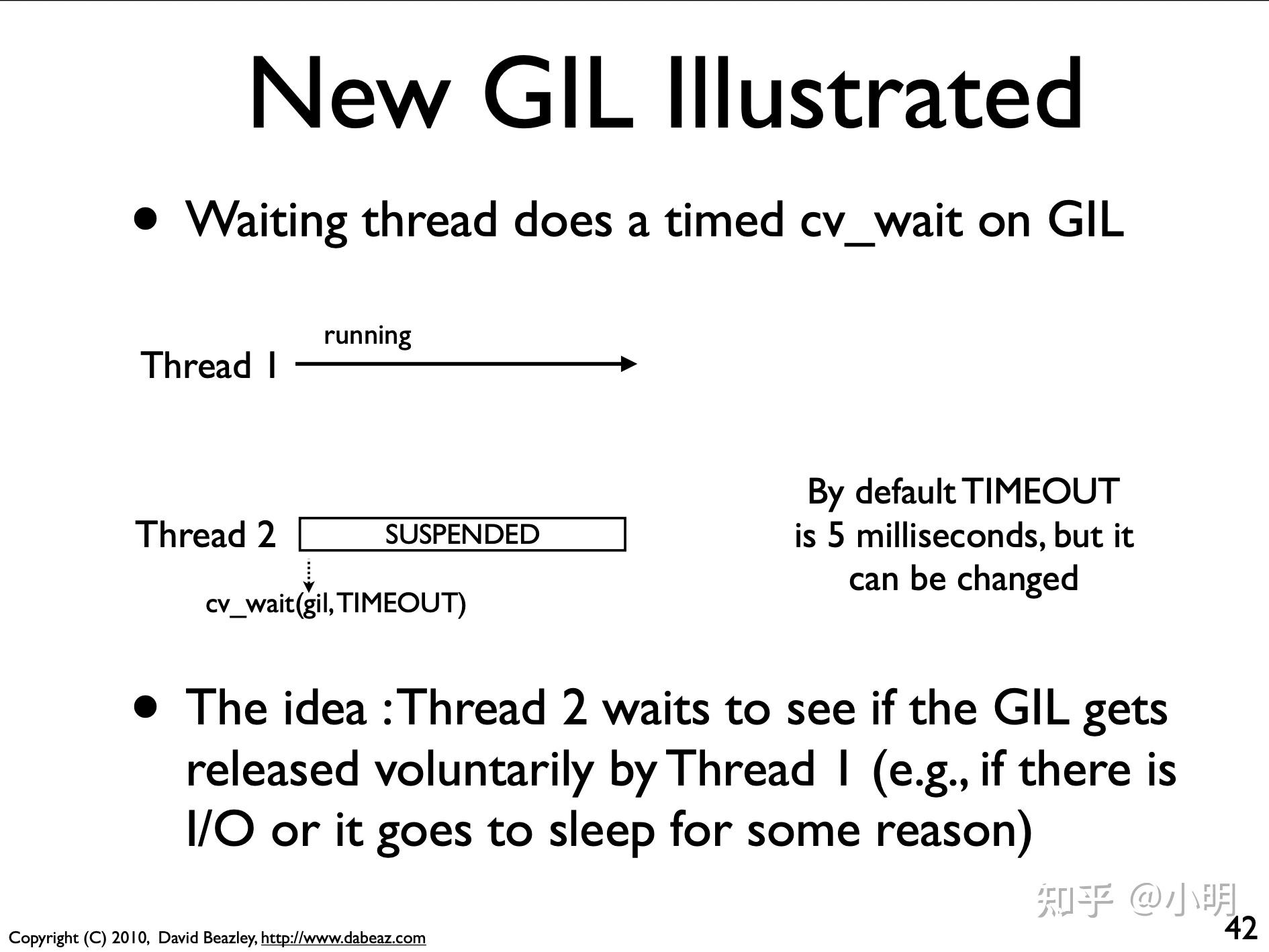 New GIL Illustrated

• Waiting thread does a timed cv_wait on GIL

running

Thread 1

Thread 2

SUSPENDED

cv_wait(gil, TIMEOUT)

By default TIMEOUT is 5 milliseconds, but it can be changed

• The idea : Thread 2 waits to see if the GIL gets released voluntarily by Thread 1 (e.g., if there is I/O or it goes to sleep for some reason)

知乎 @小明

Copyright (C) 2010, David Beazley, http://www.dabeaz.com

42